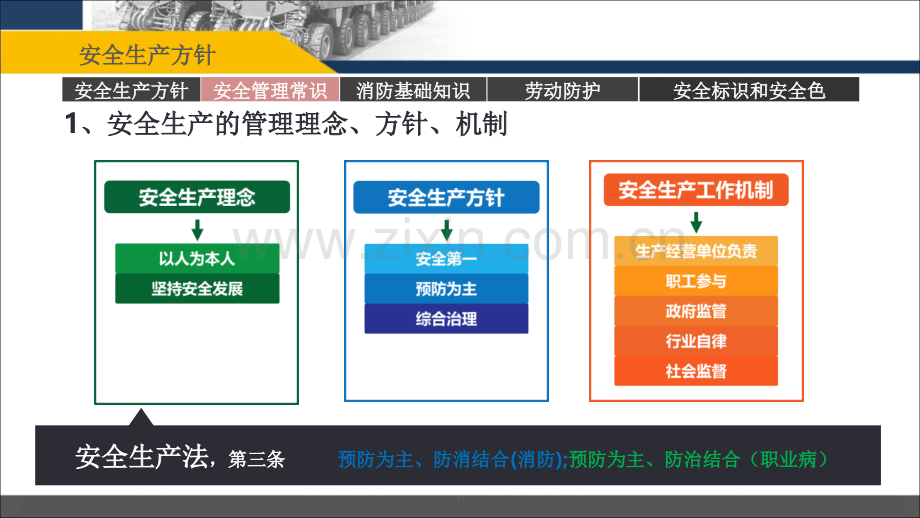 安全生产方针

安全生产方针 安全管理常识 消防基础知识 劳动防护 安全标识和安全色

1、安全生产的管理理念、方针、机制

安全生产理念

以人为本人

坚持安全发展

安全生产方针

安全第一

预防为主

综合治理

安全生产工作机制

生产经营单位负责

职工参与

政府监管

行业自律

社会监督

安全生产法，第三条 预防为主、防消结合(消防);预防为主、防治结合（职业病）

www.zixin.com.cn